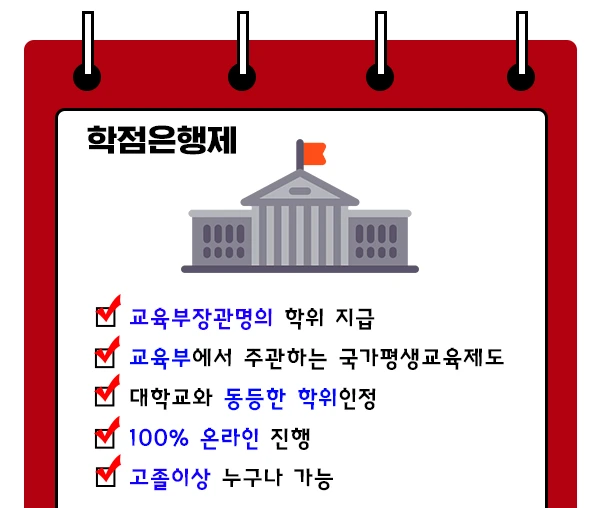 학점은행제

교육부장관명의 학위 지급

교육부에서 주관하는 국가평생교육제도

대학교와 동등한 학위인정

100% 온라인 진행

고졸이상 누구나 가능